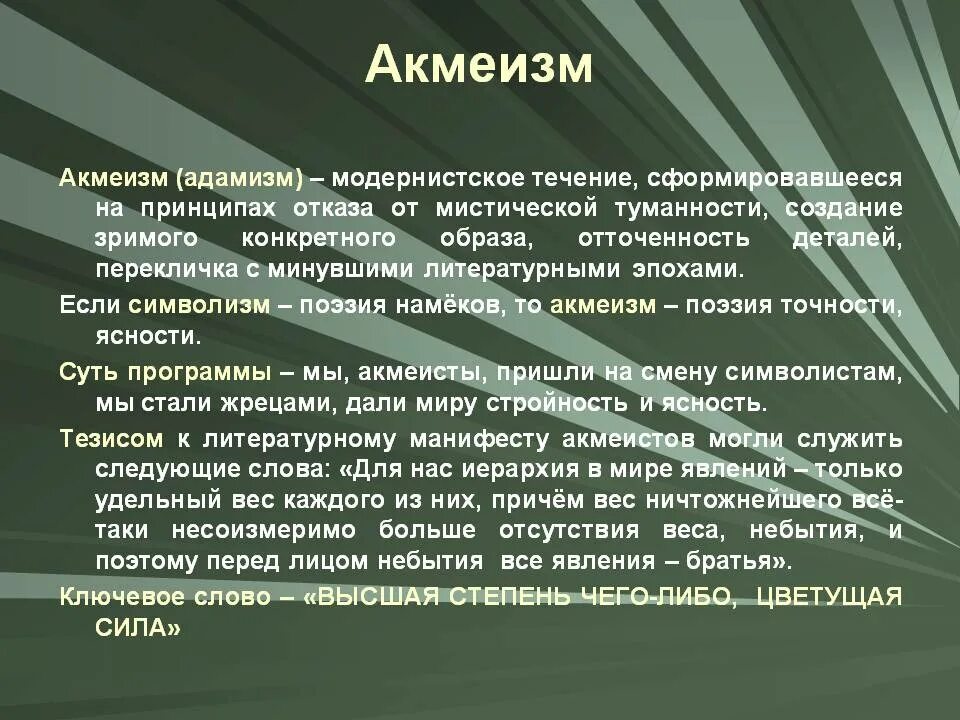 Акмеизм

Акмеизм (адамизм) – модернистское течение, сформировавшееся на принципах отказа от мистической туманности, создание зримого конкретного образа, отточенность деталей, перекличка с минувшими литературными эпохами.

Если символизм – поэзия намёков, то акмеизм – поэзия точности, ясности.

Суть программы – мы, акмеисты, пришли на смену символистам, мы стали жрецами, дали миру стройность и ясность.

Тезисом к литературному манифесту акмеистов могли служить следующие слова: «Для нас иерархия в мире явлений – только удельный вес каждого из них, причём вес ничтожнейшего всё-таки несоизмеримо больше отсутствия веса, небытия, и поэтому перед лицом небытия все явления – братья».

Ключевое слово – «ВЫСШАЯ СТЕПЕНЬ ЧЕГО-ЛИБО, ЦВЕТУЩАЯ СИЛА»